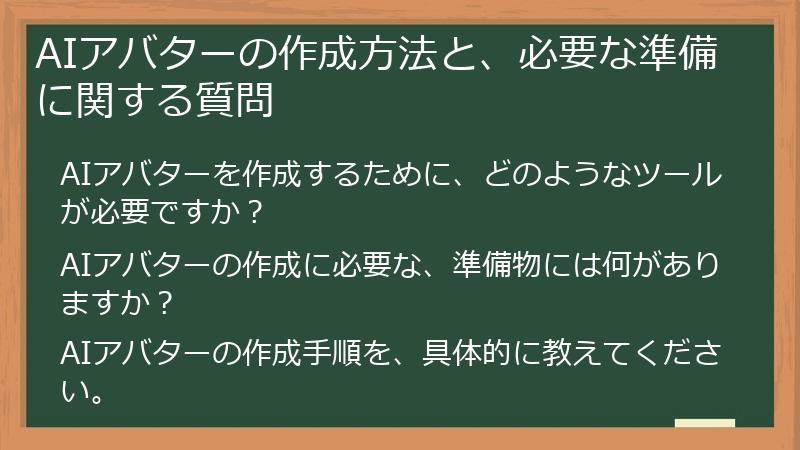 AIアバターの作成方法と、必要な準備に関する質問

AIアバターを作成するために、どのようなツールが必要ですか？

AIアバターの作成に必要な、準備物には何がありますか？

AIアバターの作成手順を、具体的に教えてください。